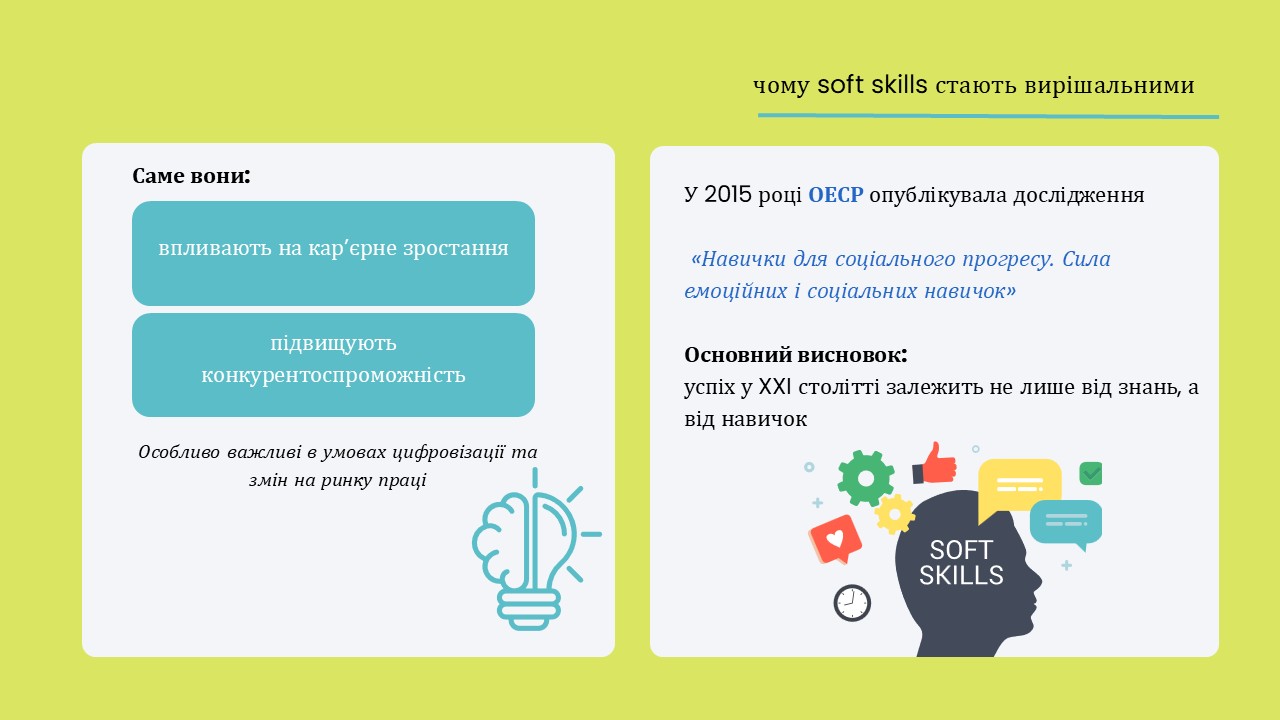 чому soft skills стають вирішальними

Саме вони:

впливають на кар'єрне зростання

підвищують конкурентоспроможність

Особливо важливі в умовах цифровізації та змін на ринку праці

У 2015 році OECP опублікувала дослідження

«Навички для соціального прогресу. Сила емоційних і соціальних навичок»

Основний висновок:
успіх у XXI столітті залежить не лише від знань, а від навичок

SOFT SKILLS